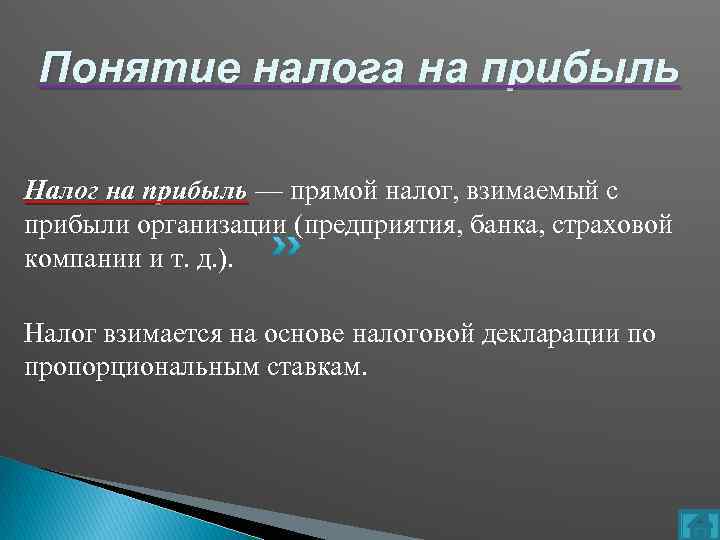 Понятие налога на прибыль

Налог на прибыль — прямой налог, взимаемый с прибыли организации (предприятия, банка, страховой компании и т. д.).

Налог взимается на основе налоговой декларации по пропорциональным ставкам.